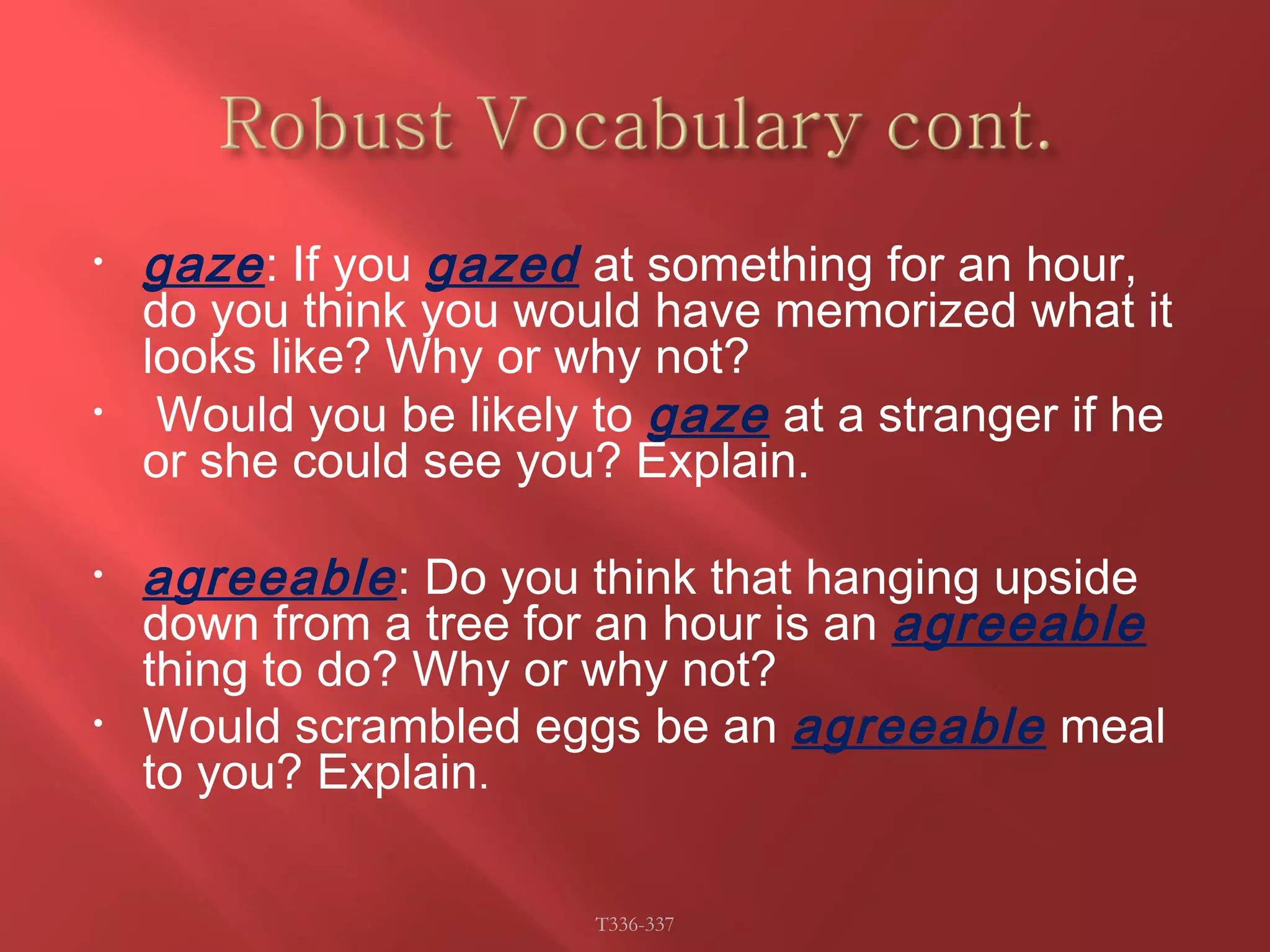 Robust Vocabulary cont.

• gaze: If you gazed at something for an hour, do you think you would have memorized what it looks like? Why or why not?

• Would you be likely to gaze at a stranger if he or she could see you? Explain.

• agreeable: Do you think that hanging upside down from a tree for an hour is an agreeable thing to do? Why or why not?

• Would scrambled eggs be an agreeable meal to you? Explain.

T336-337